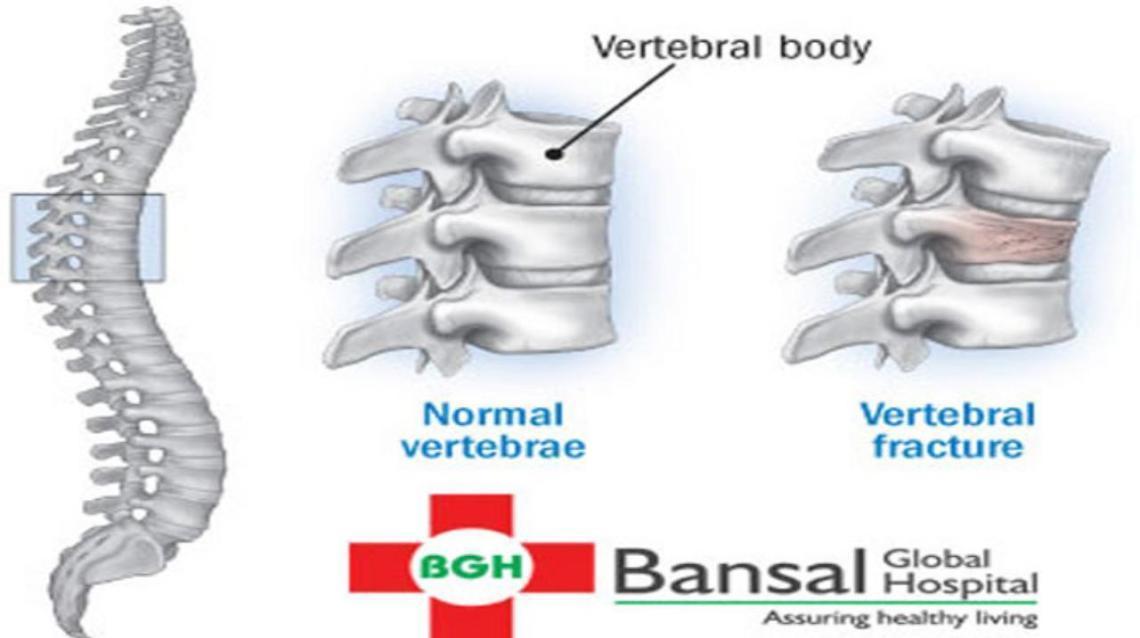 Vertebral body

Normal vertebrae

Vertebral fracture

BGH

Bansal Global Hospital

Assuring healthy living